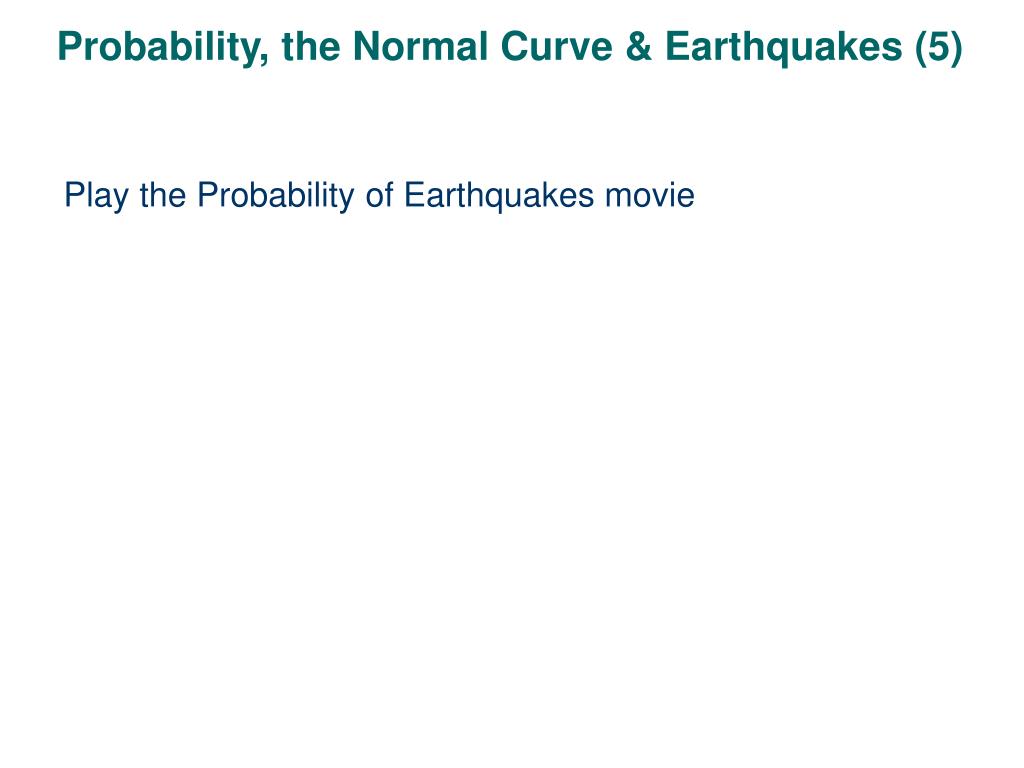 Probability, the Normal Curve & Earthquakes (5)

Play the Probability of Earthquakes movie